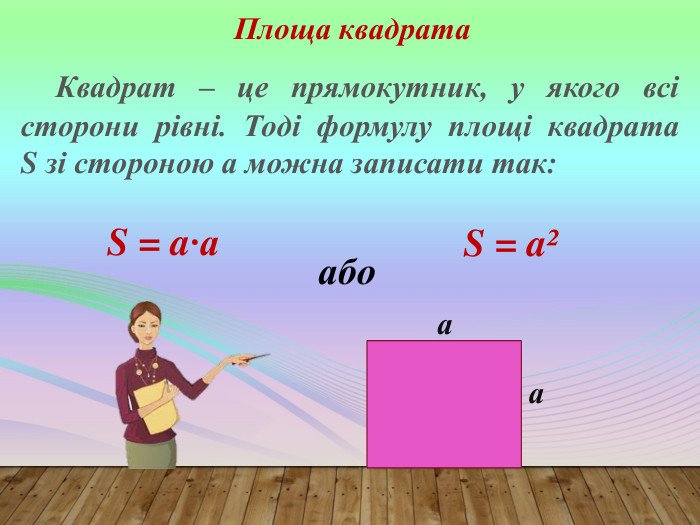 Площа квадрата

Квадрат – це прямокутник, у якого всі сторони рівні. Тоді формулу площі квадрата S зі стороною a можна записати так:

$S = a \cdot a$

або

$S = a^2$

a

a